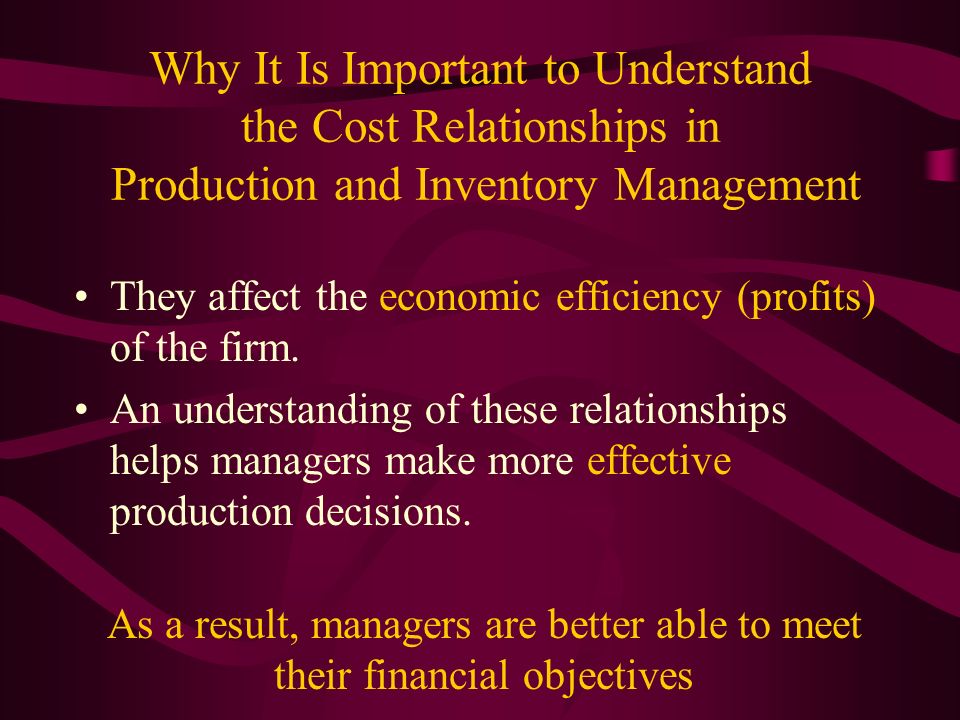 Why It Is Important to Understand the Cost Relationships in Production and Inventory Management

• They affect the economic efficiency (profits) of the firm.

• An understanding of these relationships helps managers make more effective production decisions.

As a result, managers are better able to meet their financial objectives